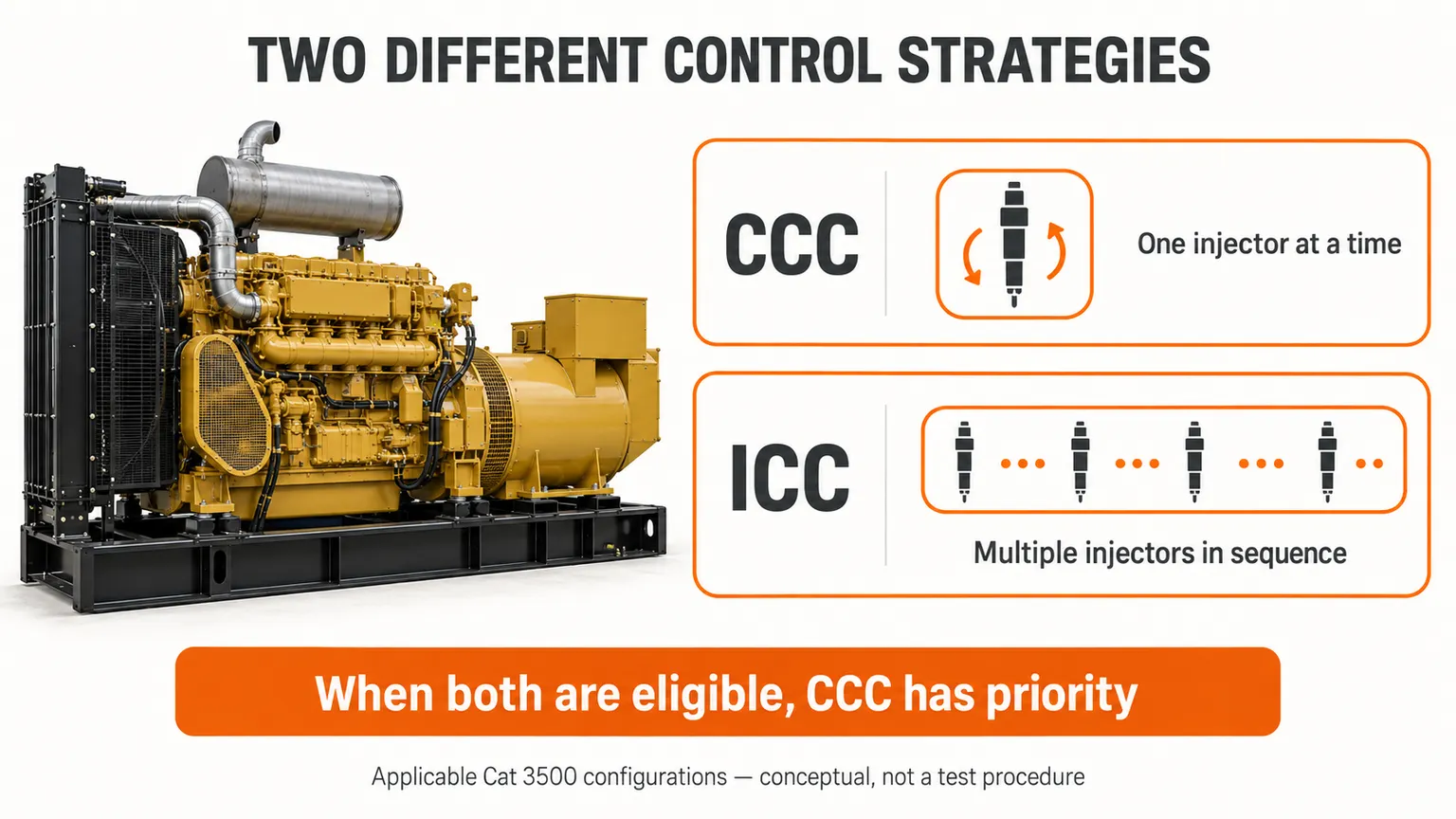 TWO DIFFERENT CONTROL STRATEGIES

CCC

One injector at a time

ICC

Multiple injectors in sequence

When both are eligible, CCC has priority

Applicable Cat 3500 configurations — conceptual, not a test procedure